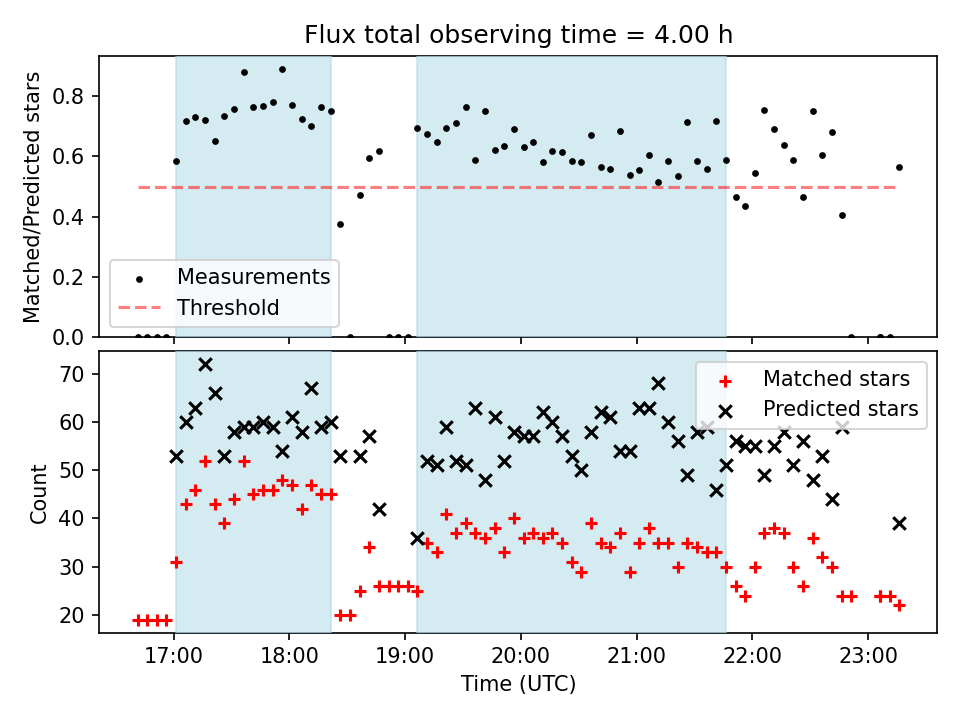 Flux total observing time = 4.00 h

Matched/Predicted stars

0.8
0.6
0.4
0.2
0.0

Measurements
Threshold

Count

70
60
50
40
30
20

Matched stars
Predicted stars

17:00
18:00
19:00
20:00
21:00
22:00
23:00

Time (UTC)